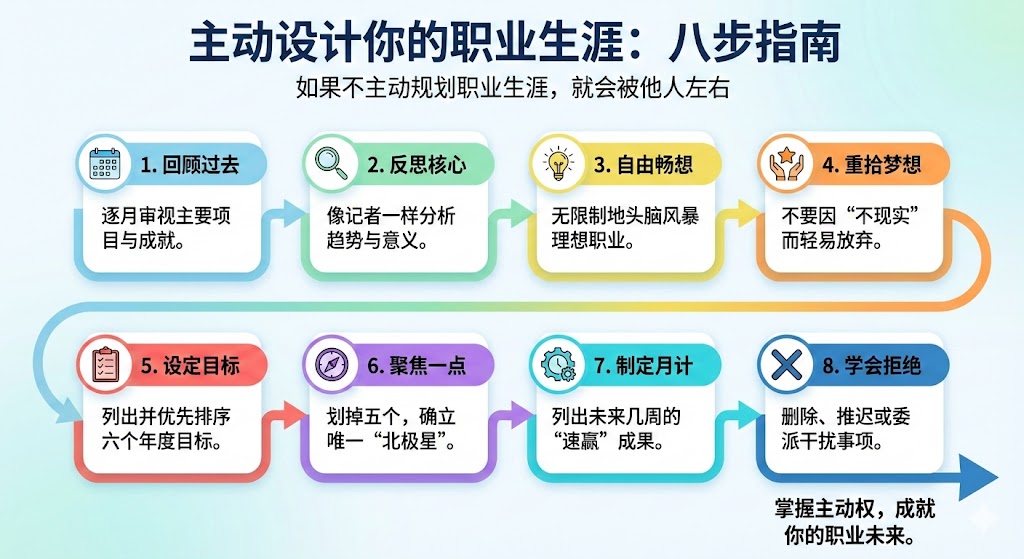 主动设计你的职业生涯：八步指南

如果不主动规划职业生涯，就会被他人左右

1. 回顾过去

逐月审视主要项目与成就。

2. 反思核心

像记者一样分析趋势与意义。

3. 自由畅想

无限制地头脑风暴理想职业。

4. 重拾梦想

不要因“不现实”而轻易放弃。

5. 设定目标

列出并优先排序六个年度目标。

6. 聚焦一点

划掉五个，确立唯一“北极星”。

7. 制定月计

列出未来几周的“速赢”成果。

8. 学会拒绝

删除、推迟或委派干扰事项。

掌握主动权，成就你的职业未来。